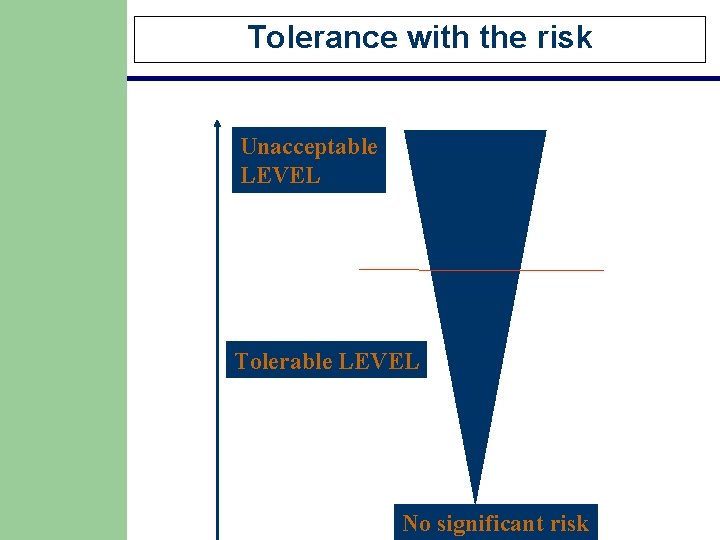 Tolerance with the risk

Unacceptable LEVEL

Tolerable LEVEL

No significant risk